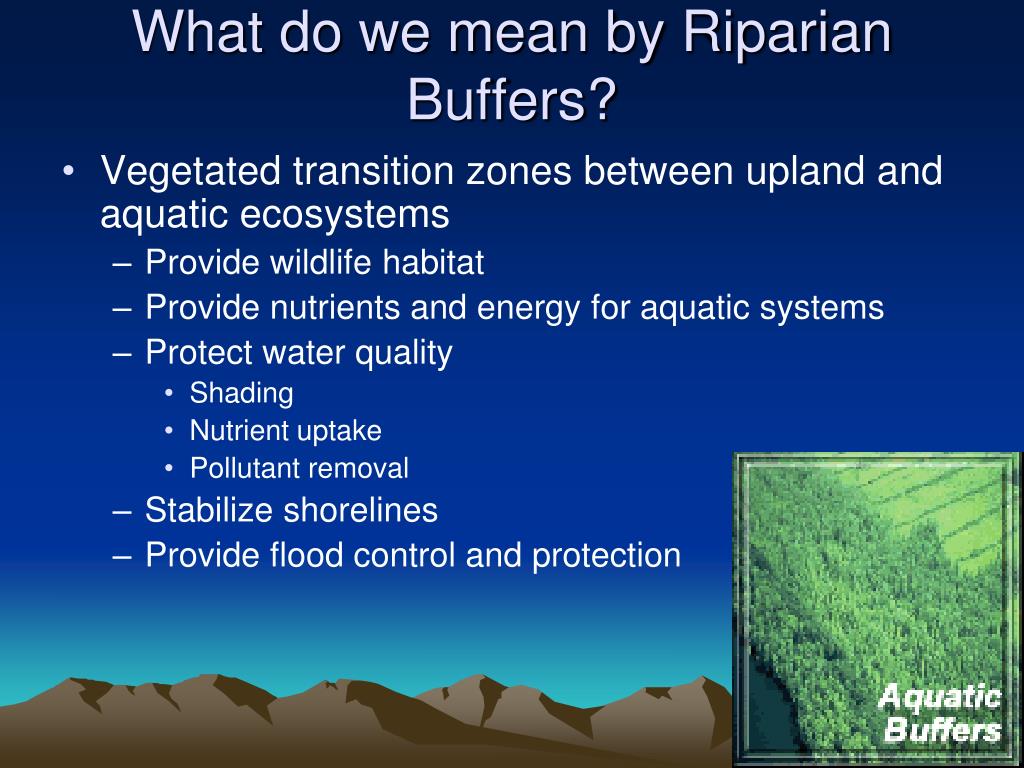 What do we mean by Riparian Buffers?

• Vegetated transition zones between upland and aquatic ecosystems
– Provide wildlife habitat
– Provide nutrients and energy for aquatic systems
– Protect water quality
• Shading
• Nutrient uptake
• Pollutant removal
– Stabilize shorelines
– Provide flood control and protection

Aquatic Buffers